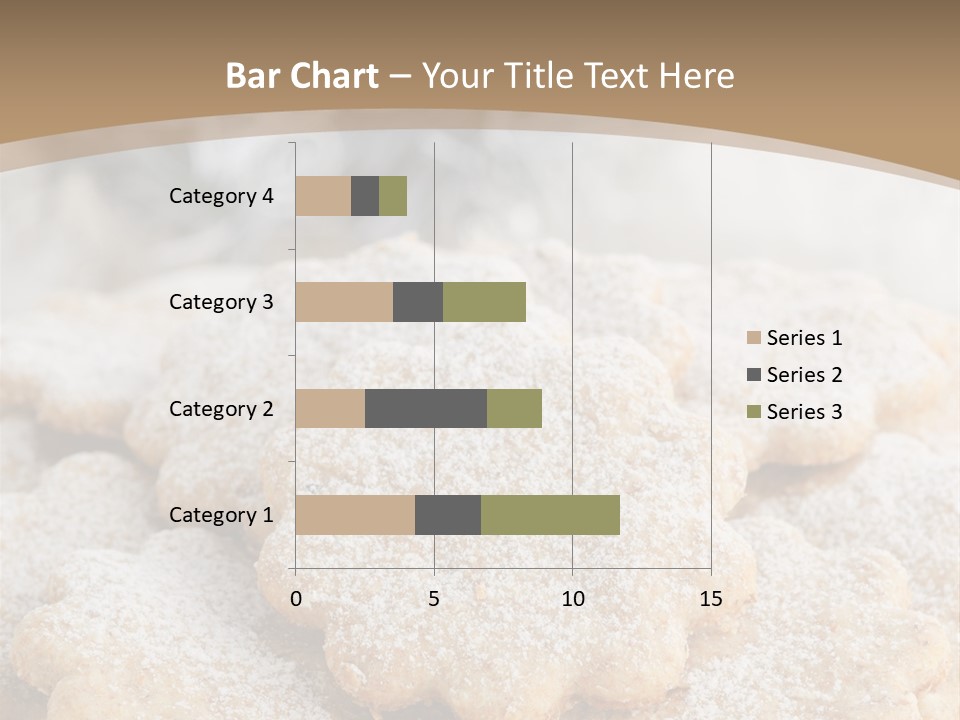 Bar Chart – Your Title Text Here

Category 4
Category 3
Category 2
Category 1

0
5
10
15

Series 1
Series 2
Series 3